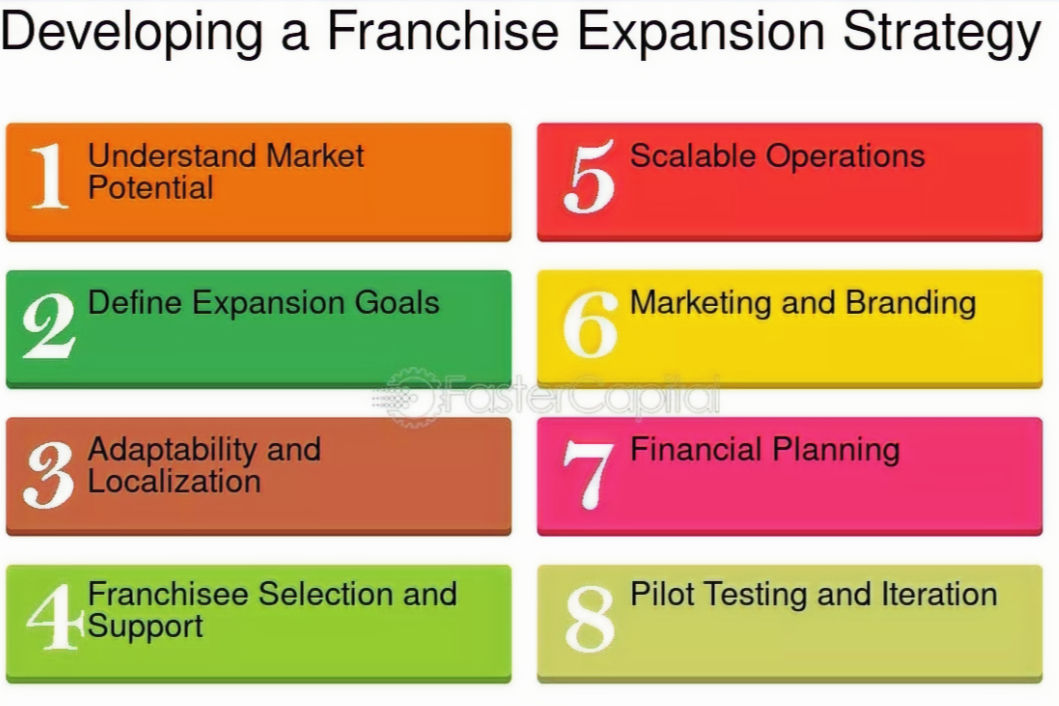 Developing a Franchise Expansion Strategy

1 Understand Market Potential

2 Define Expansion Goals

3 Adaptability and Localization

4 Franchisee Selection and Support

5 Scalable Operations

6 Marketing and Branding

7 Financial Planning

8 Pilot Testing and Iteration

FasterCapital